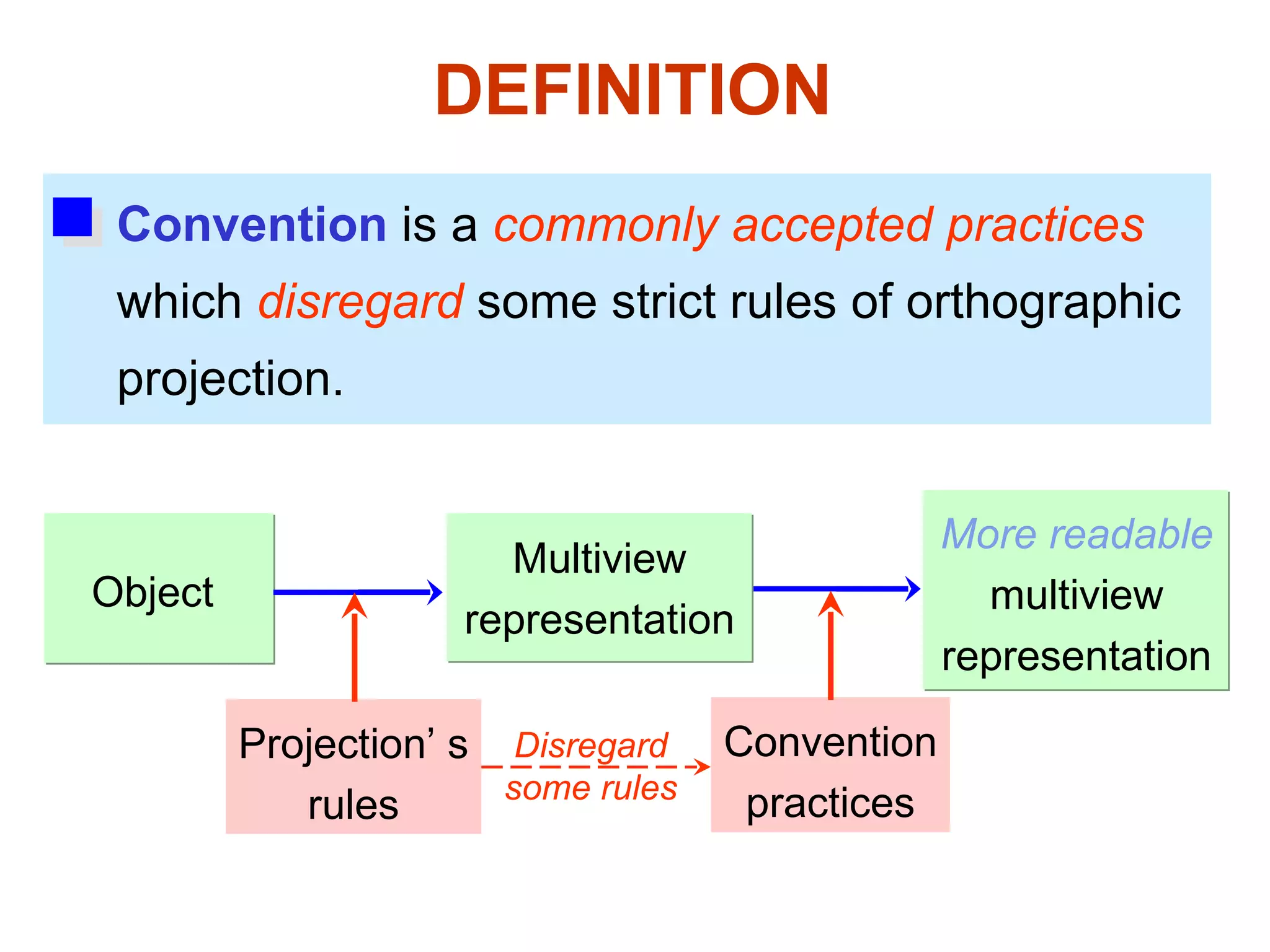 DEFINITION

Convention is a commonly accepted practices which disregard some strict rules of orthographic projection.

Object

Multiview representation

More readable multiview representation

Projection’ s rules

Disregard some rules

Convention practices